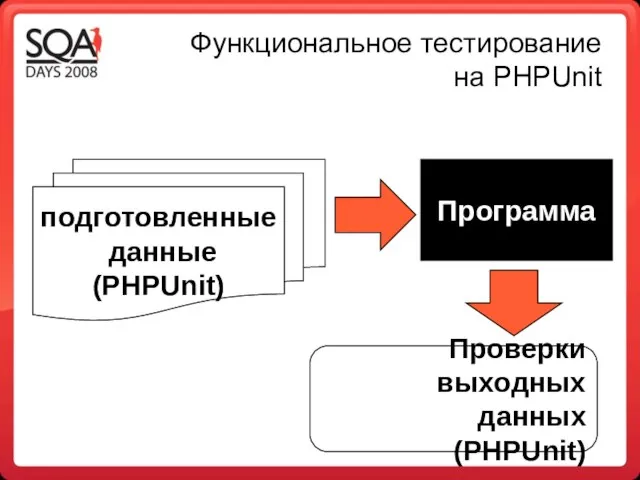 SQA DAYS 2008

Функциональное тестирование на PHPUnit

подготовленные данные (PHPUnit)

Программа

Проверки выходных данных (PHPUnit)